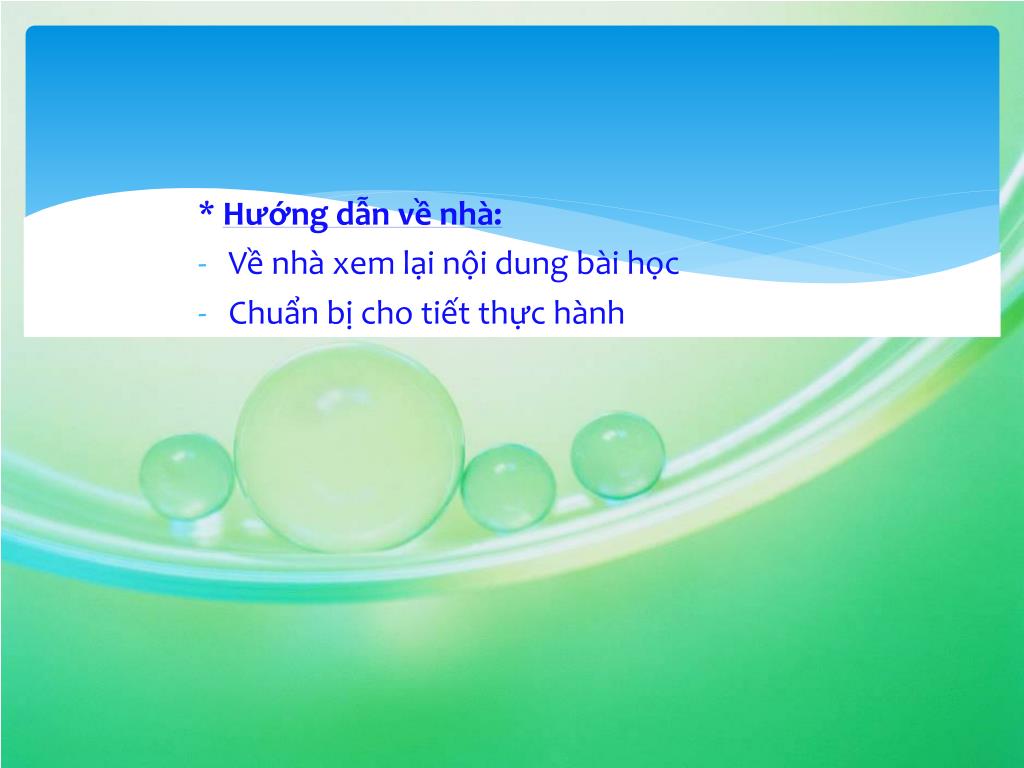 * Hướng dẫn về nhà:
- Về nhà xem lại nội dung bài học
- Chuẩn bị cho tiết thực hành